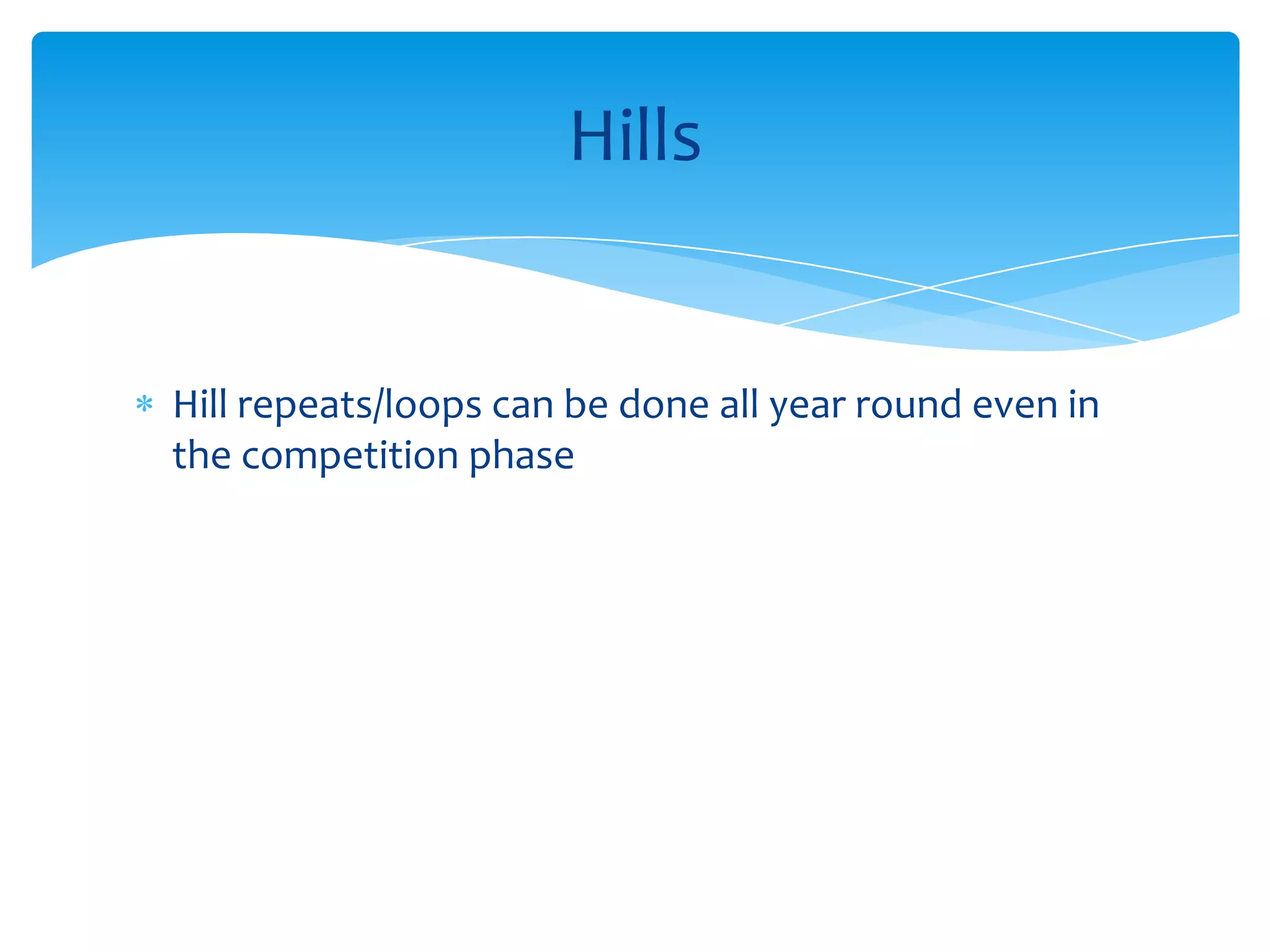 Hills

* Hill repeats/loops can be done all year round even in the competition phase